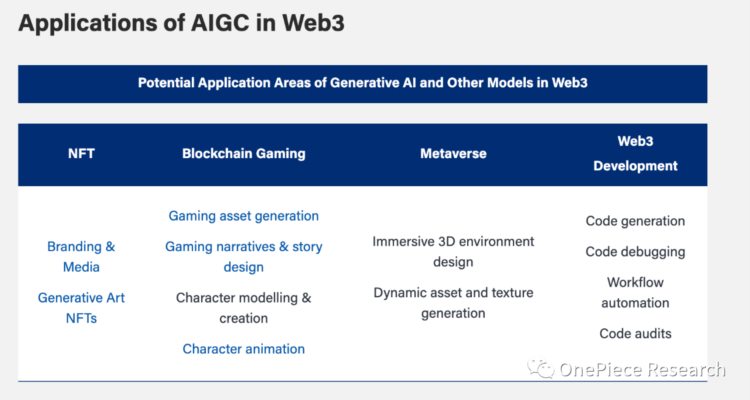 Applications of AIGC in Web3

Potential Application Areas of Generative AI and Other Models in Web3

| NFT | Blockchain Gaming | Metaverse | Web3 Development |
|---|---|---|---|
| Branding & Media<br>Generative Art NFTs | Gaming asset generation<br>Gaming narratives & story design<br>Character modelling & creation<br>Character animation | Immersive 3D environment design<br>Dynamic asset and texture generation | Code generation<br>Code debugging<br>Workflow automation<br>Code audits |

OnePiece Research